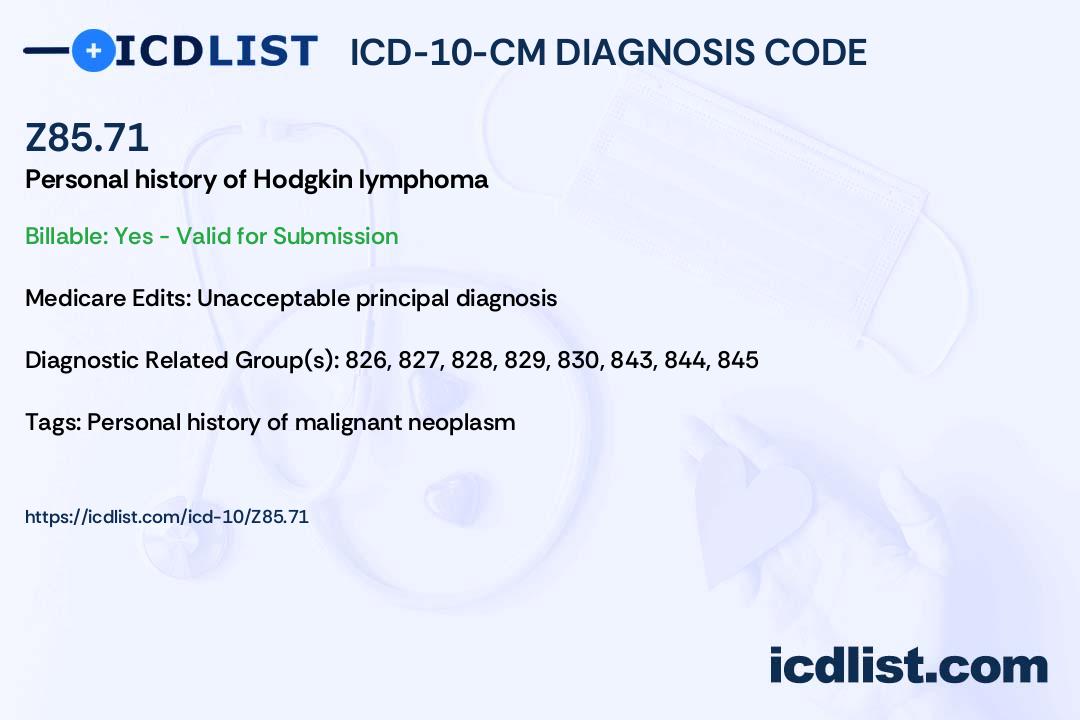 ICDLIST ICD-10-CM DIAGNOSIS CODE

Z85.71

Personal history of Hodgkin lymphoma

Billable: Yes - Valid for Submission

Medicare Edits: Unacceptable principal diagnosis

Diagnostic Related Group(s): 826, 827, 828, 829, 830, 843, 844, 845

Tags: Personal history of malignant neoplasm

https://icdlist.com/icd-10/Z85.71

icdlist.com